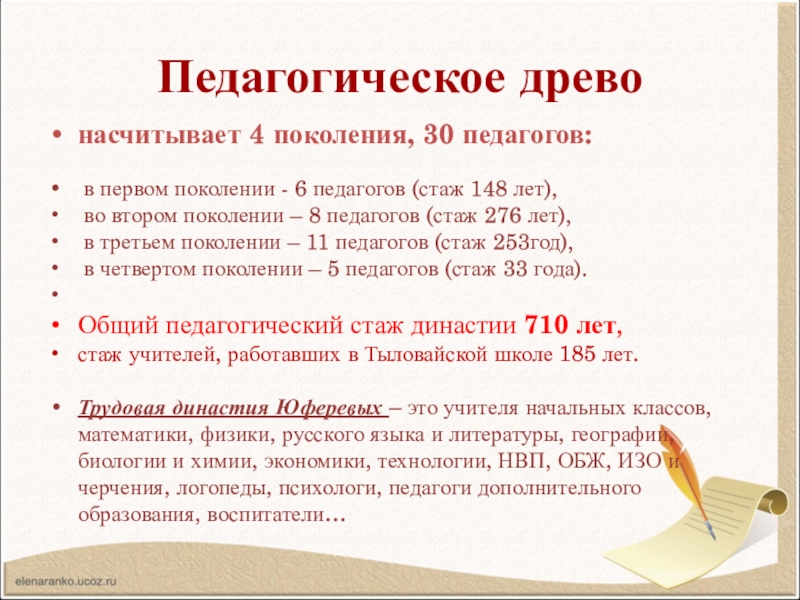 Педагогическое древо

• насчитывает 4 поколения, 30 педагогов:

• в первом поколении - 6 педагогов (стаж 148 лет),
• во втором поколении – 8 педагогов (стаж 276 лет),
• в третьем поколении – 11 педагогов (стаж 253год),
• в четвертом поколении – 5 педагогов (стаж 33 года).
•
• Общий педагогический стаж династии 710 лет,
• стаж учителей, работавших в Тыловайской школе 185 лет.

• Трудовая династия Юферевых – это учителя начальных классов, математики, физики, русского языка и литературы, географии, биологии и химии, экономики, технологии, НВП, ОБЖ, ИЗО и черчения, логопеды, психологи, педагоги дополнительного образования, воспитатели…

elenaranko.ucoz.ru